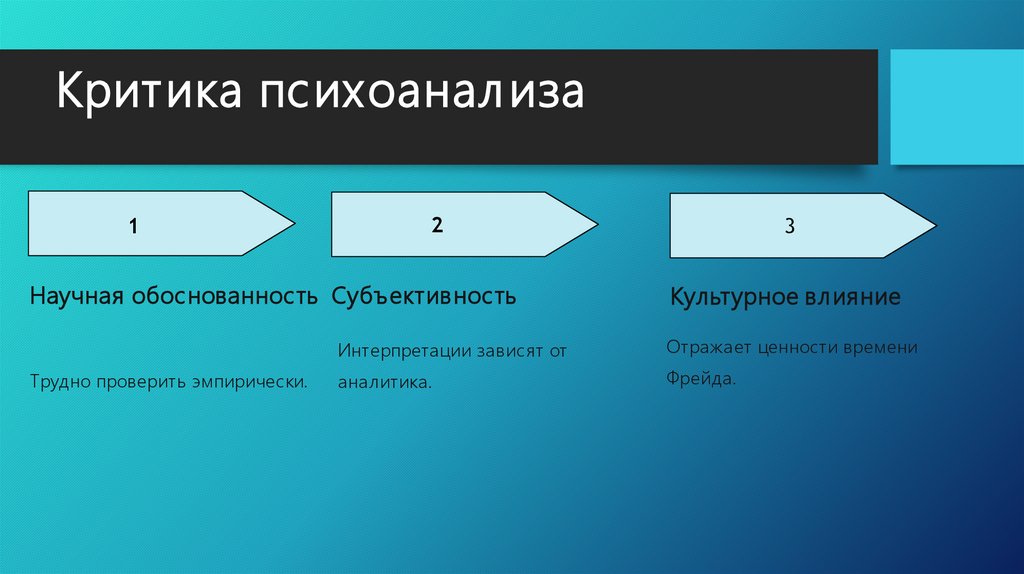 Критика психоанализа

1

Научная обоснованность

Трудно проверить эмпирически.

2

Субъективность

Интерпретации зависят от аналитика.

3

Культурное влияние

Отражает ценности времени Фрейда.